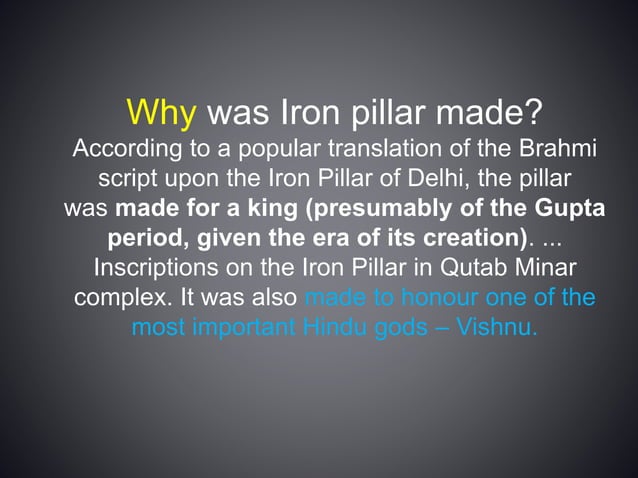 Why was Iron pillar made?

According to a popular translation of the Brahmi script upon the Iron Pillar of Delhi, the pillar was made for a king (presumably of the Gupta period, given the era of its creation). ... Inscriptions on the Iron Pillar in Qutab Minar complex. It was also made to honour one of the most important Hindu gods – Vishnu.